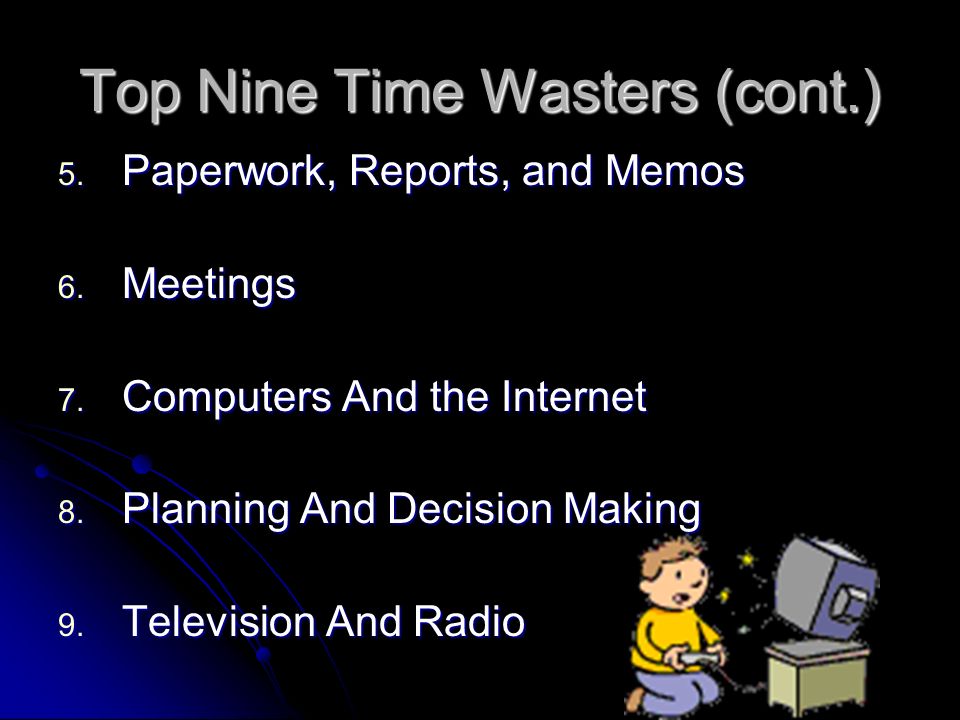 Top Nine Time Wasters (cont.)

5. Paperwork, Reports, and Memos

6. Meetings

7. Computers And the Internet

8. Planning And Decision Making

9. Television And Radio